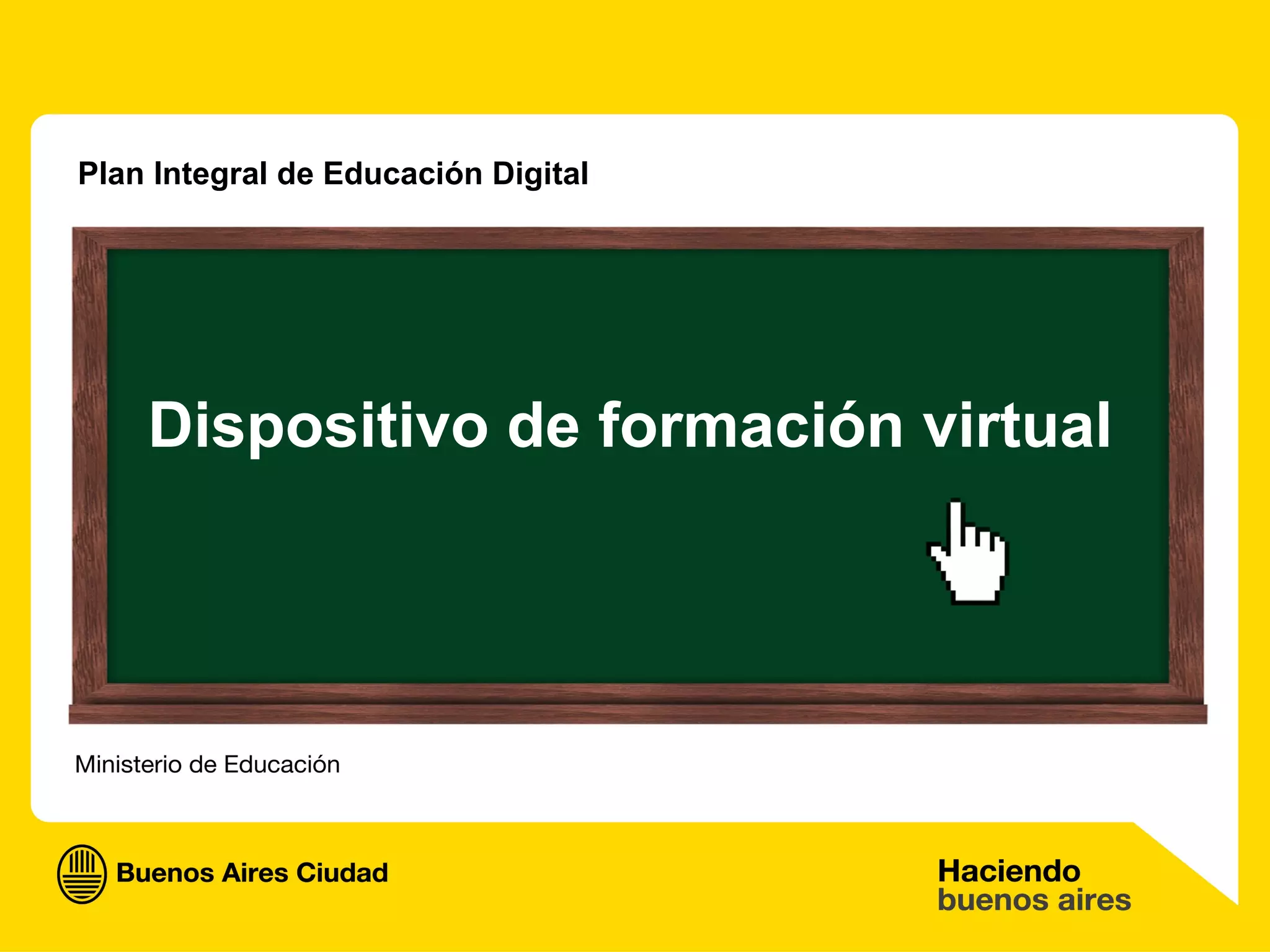 Plan Integral de Educación Digital

Dispositivo de formación virtual

Ministerio de Educación

Buenos Aires Ciudad

Haciendo
buenos aires